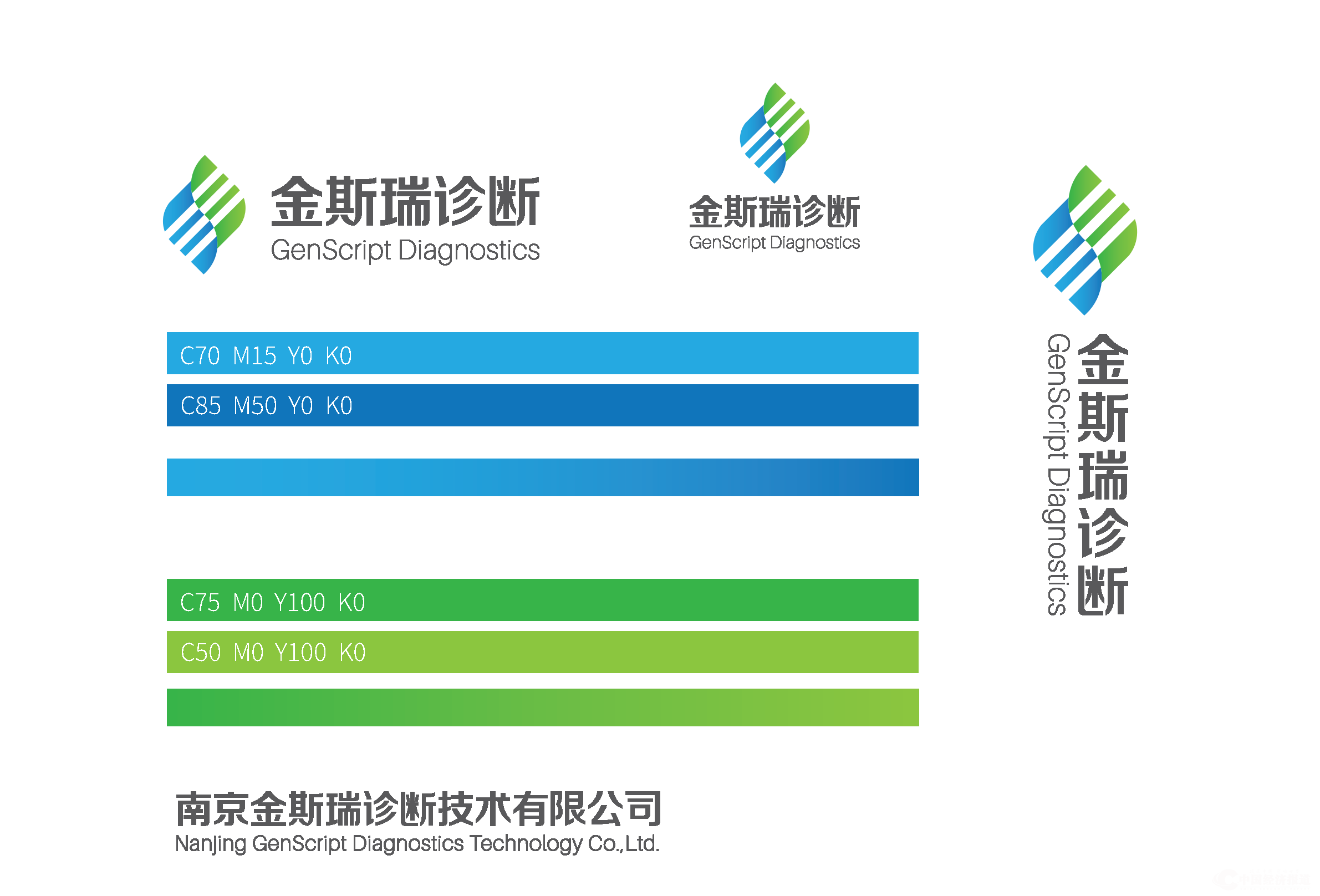 金斯瑞诊断
GenScript Diagnostics

金斯瑞诊断
GenScript Diagnostics

金斯瑞诊断
GenScript Diagnostics

C70 M15 Y0 K0

C85 M50 Y0 K0

C75 M0 Y100 K0

C50 M0 Y100 K0

南京金斯瑞诊断技术有限公司
Nanjing GenScript Diagnostics Technology Co.,Ltd.